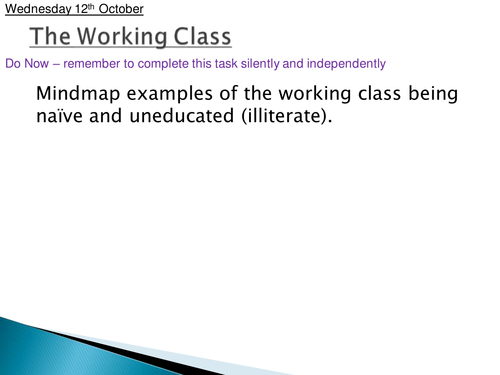 Wednesday 12th October

The Working Class

Do Now – remember to complete this task silently and independently

Mindmap examples of the working class being naïve and uneducated (illiterate).